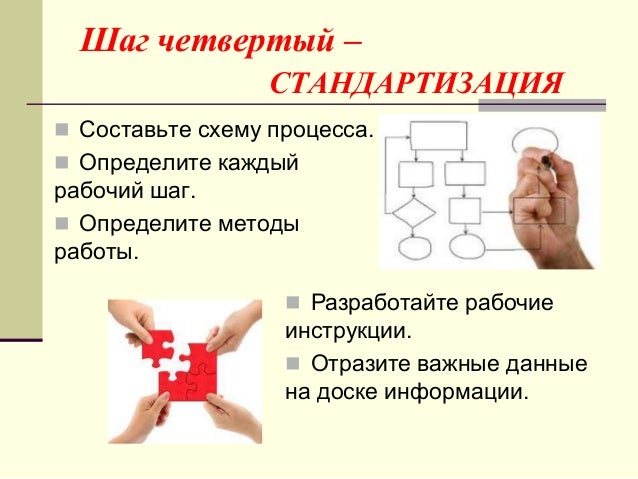 Шаг четвертый – СТАНДАРТИЗАЦИЯ

Составьте схему процесса.

Определите каждый рабочий шаг.

Определите методы работы.

Разработайте рабочие инструкции.

Отразите важные данные на доске информации.